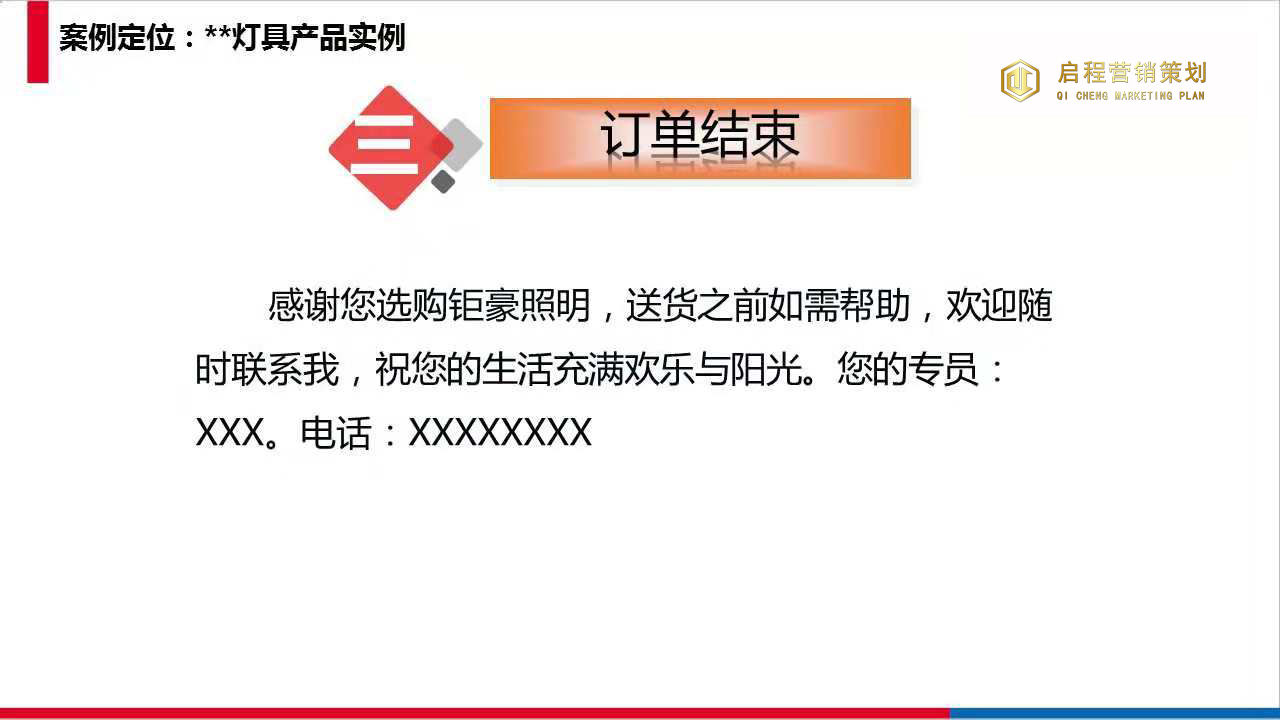 案例定位：**灯具产品实例

启程营销策划
QI CHENG MARKETING PLAN

三

订单结束

感谢您选购钜豪照明，送货之前如需帮助，欢迎随时联系我，祝您的生活充满欢乐与阳光。您的专员：XXX。电话：XXXXXXXX